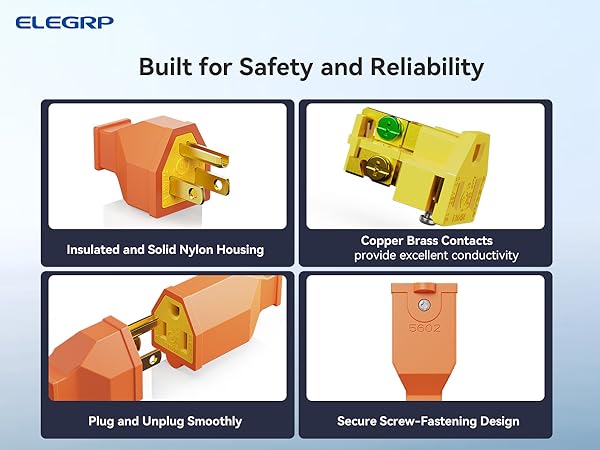 ELEGRP

Built for Safety and Reliability

Insulated and Solid Nylon Housing

Copper Brass Contacts
provide excellent conductivity

Plug and Unplug Smoothly

5602

Secure Screw-Fastening Design